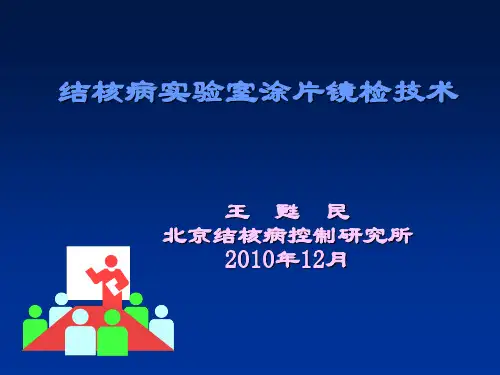 结核病实验室涂片镜检技术

王 甦 民
北京结核病控制研究所
2010年12月